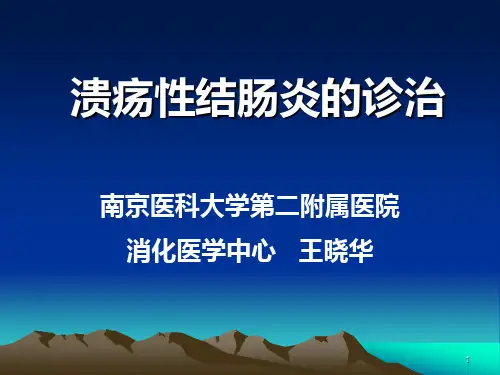 溃疡性结肠炎的诊治

南京医科大学第二附属医院

消化医学中心　王晓华

1